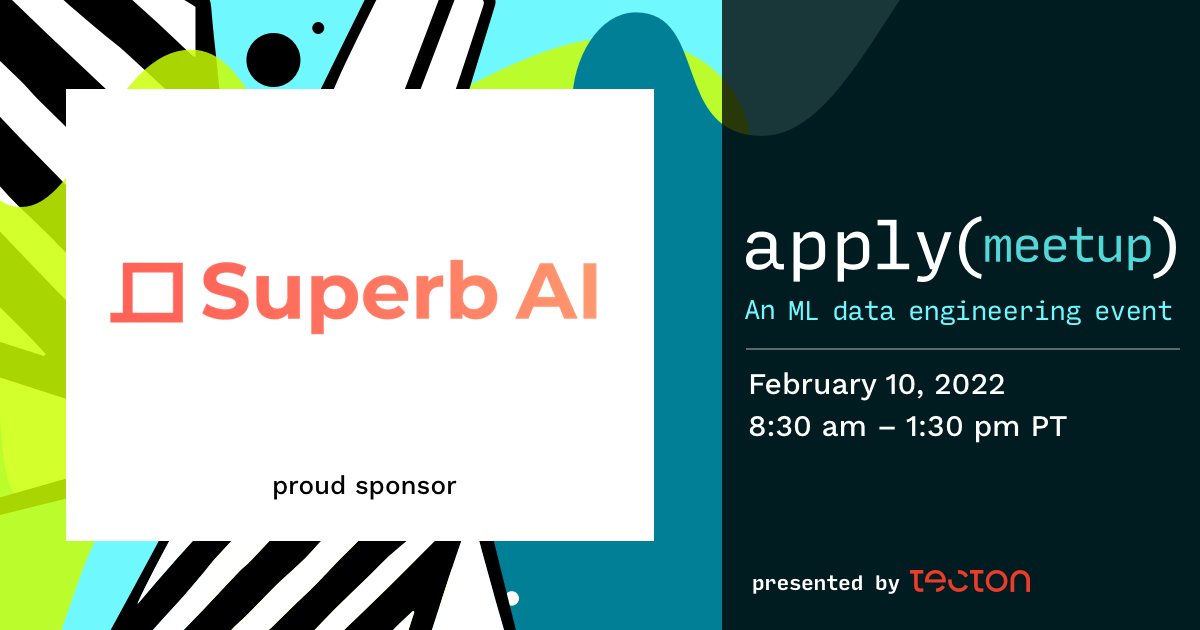 Superb AI

proud sponsor

apply(meetup)
An ML data engineering event

February 10, 2022
8:30 am – 1:30 pm PT

presented by tecton